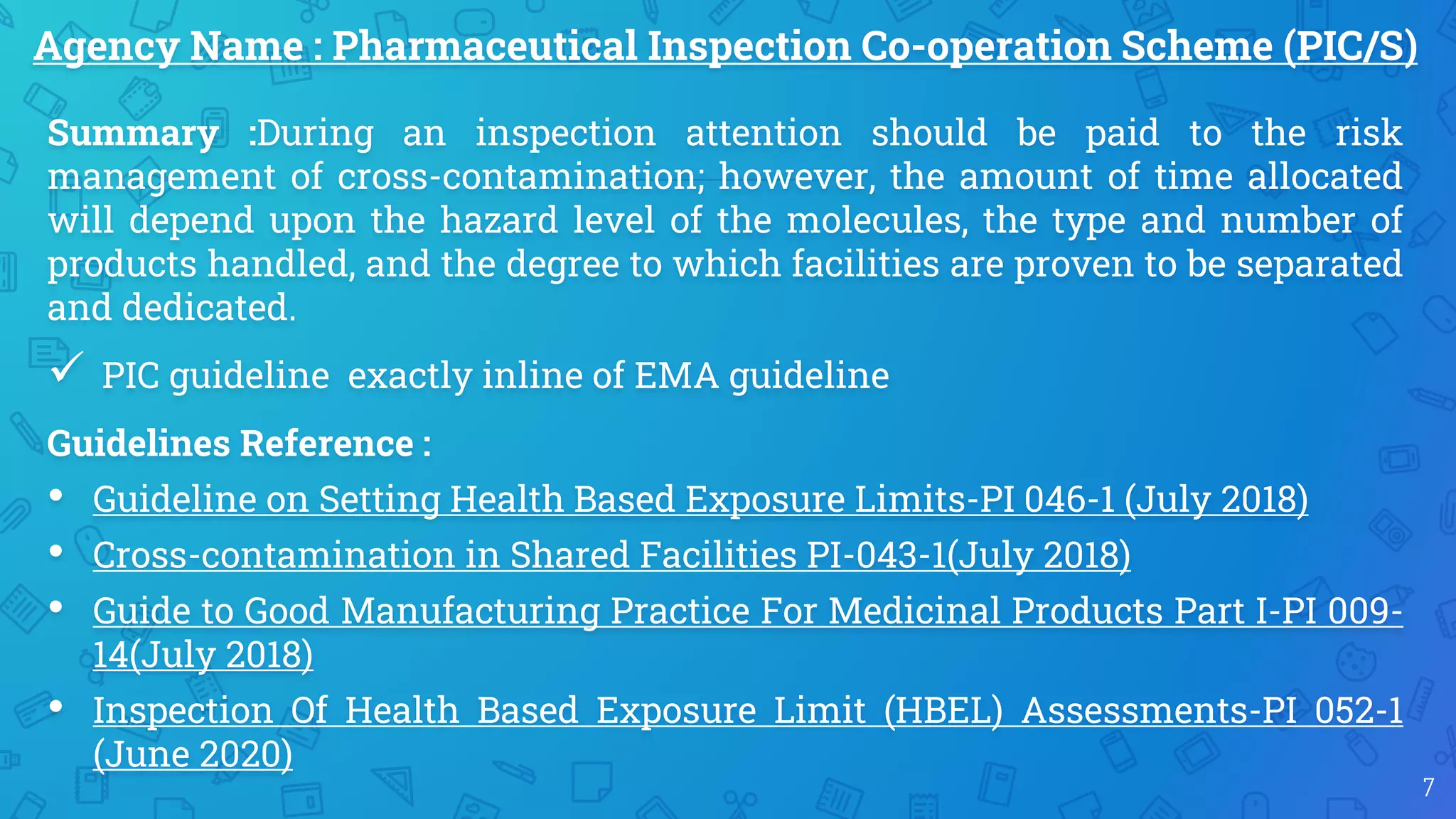 Agency Name : Pharmaceutical Inspection Co-operation Scheme (PIC/S)

Summary :During an inspection attention should be paid to the risk management of cross-contamination; however, the amount of time allocated will depend upon the hazard level of the molecules, the type and number of products handled, and the degree to which facilities are proven to be separated and dedicated.

✓ PIC guideline exactly inline of EMA guideline

Guidelines Reference :

• Guideline on Setting Health Based Exposure Limits-PI 046-1 (July 2018)
• Cross-contamination in Shared Facilities PI-043-1(July 2018)
• Guide to Good Manufacturing Practice For Medicinal Products Part I-PI 009-14(July 2018)
• Inspection Of Health Based Exposure Limit (HBEL) Assessments-PI 052-1 (June 2020)

7